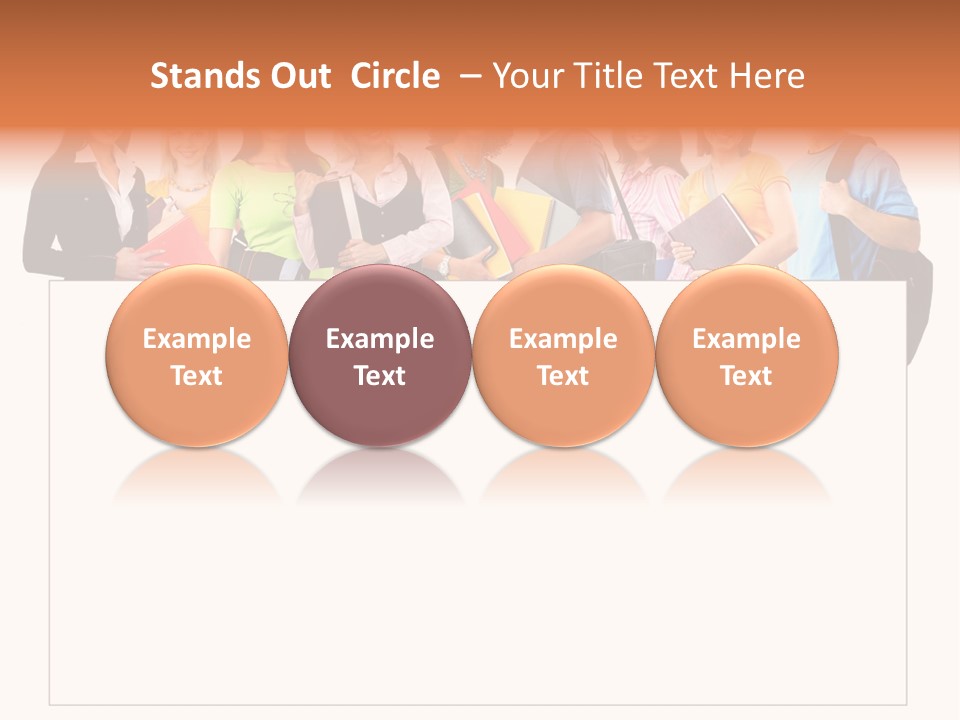 Stands Out Circle – Your Title Text Here

Example Text

Example Text

Example Text

Example Text